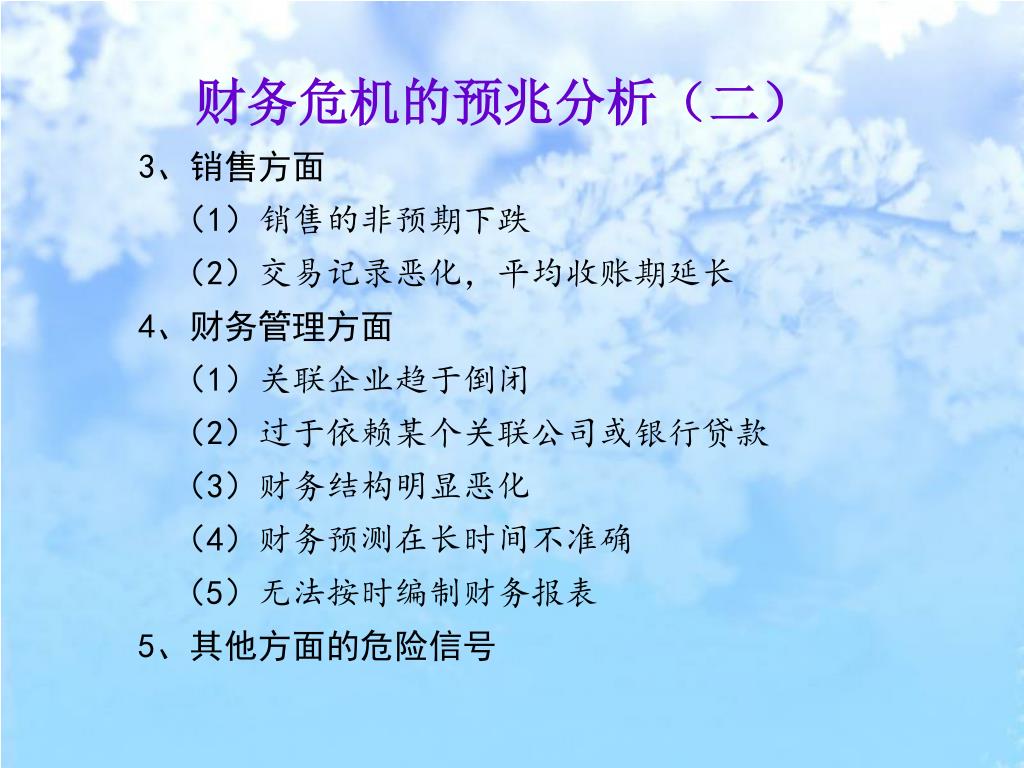 财务危机的预兆分析（二）

3、销售方面

（1）销售的非预期下跌

（2）交易记录恶化，平均收账期延长

4、财务管理方面

（1）关联企业趋于倒闭

（2）过于依赖某个关联公司或银行贷款

（3）财务结构明显恶化

（4）财务预测在长时间不准确

（5）无法按时编制财务报表

5、其他方面的危险信号